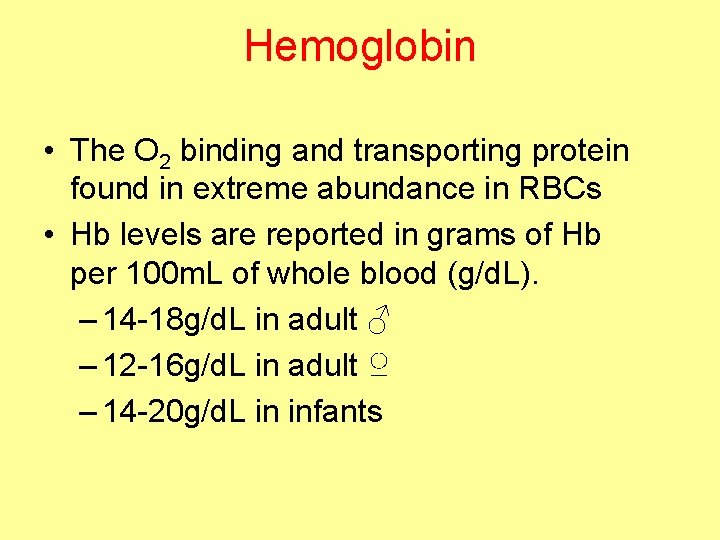 Hemoglobin

• The $O_2$ binding and transporting protein found in extreme abundance in RBCs
• Hb levels are reported in grams of Hb per 100mL of whole blood (g/dL).
– 14-18g/dL in adult ♂
– 12-16g/dL in adult ♀
– 14-20g/dL in infants